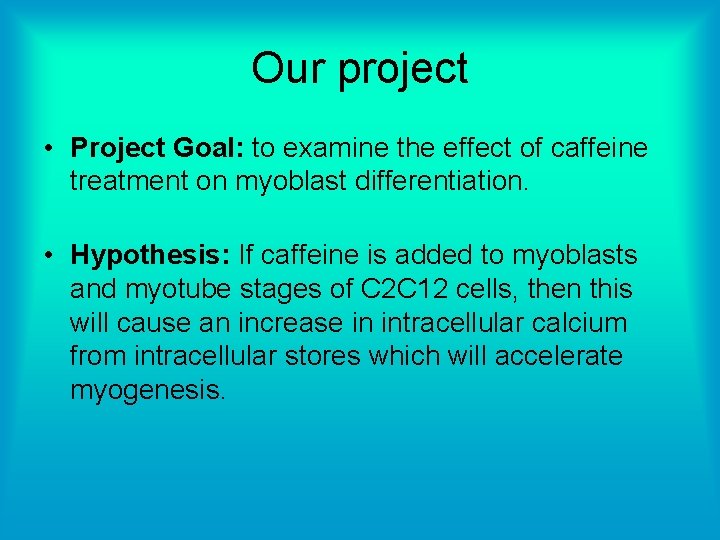 Our project

• Project Goal: to examine the effect of caffeine treatment on myoblast differentiation.

• Hypothesis: If caffeine is added to myoblasts and myotube stages of C2C12 cells, then this will cause an increase in intracellular calcium from intracellular stores which will accelerate myogenesis.